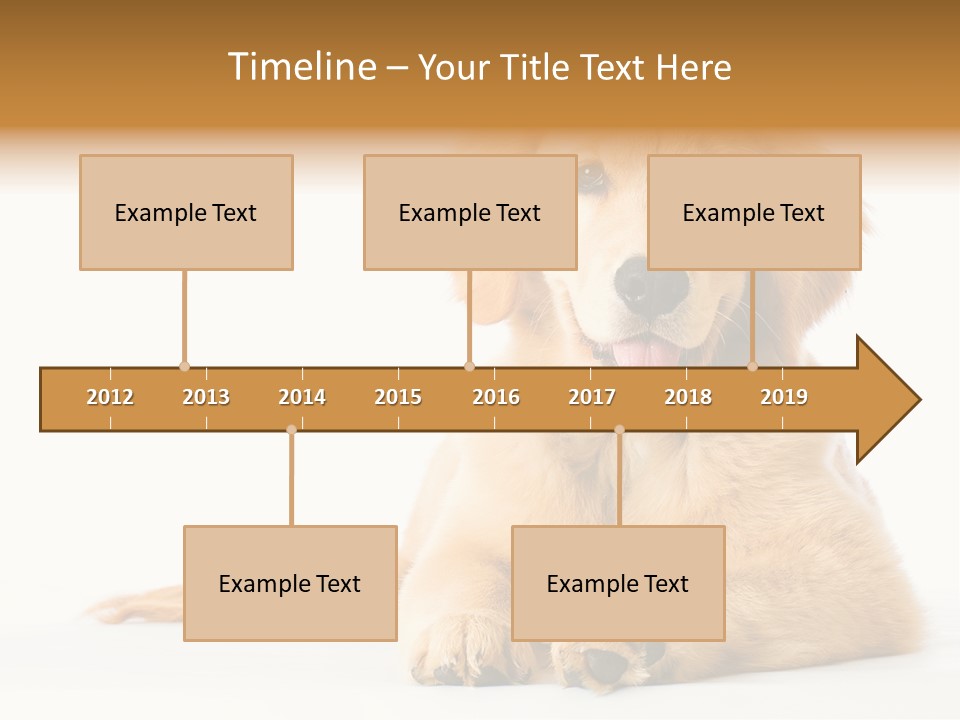 Timeline – Your Title Text Here

Example Text

Example Text

Example Text

2012 2013 2014 2015 2016 2017 2018 2019

Example Text

Example Text